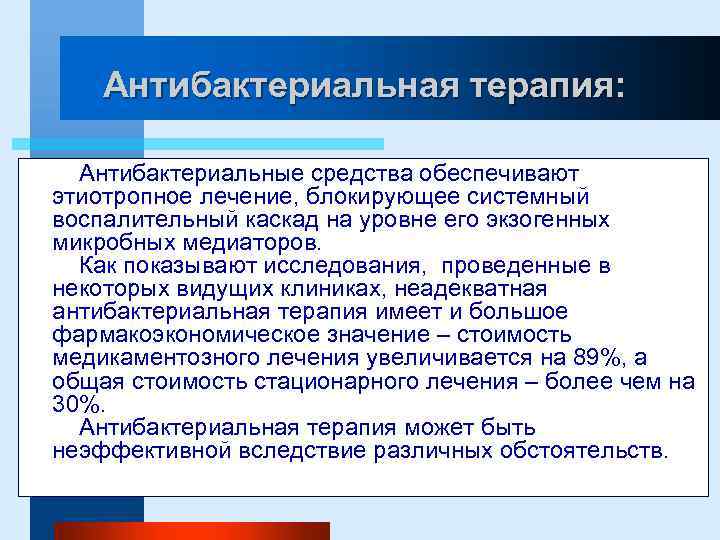 Антибактериальная терапия:

Антибактериальные средства обеспечивают этиотропное лечение, блокирующее системный воспалительный каскад на уровне его экзогенных микробных медиаторов.

Как показывают исследования, проведенные в некоторых видущих клиниках, неадекватная антибактериальная терапия имеет и большое фармакоэкономическое значение – стоимость медикаментозного лечения увеличивается на 89%, а общая стоимость стационарного лечения – более чем на 30%.

Антибактериальная терапия может быть неэффективной вследствие различных обстоятельств.